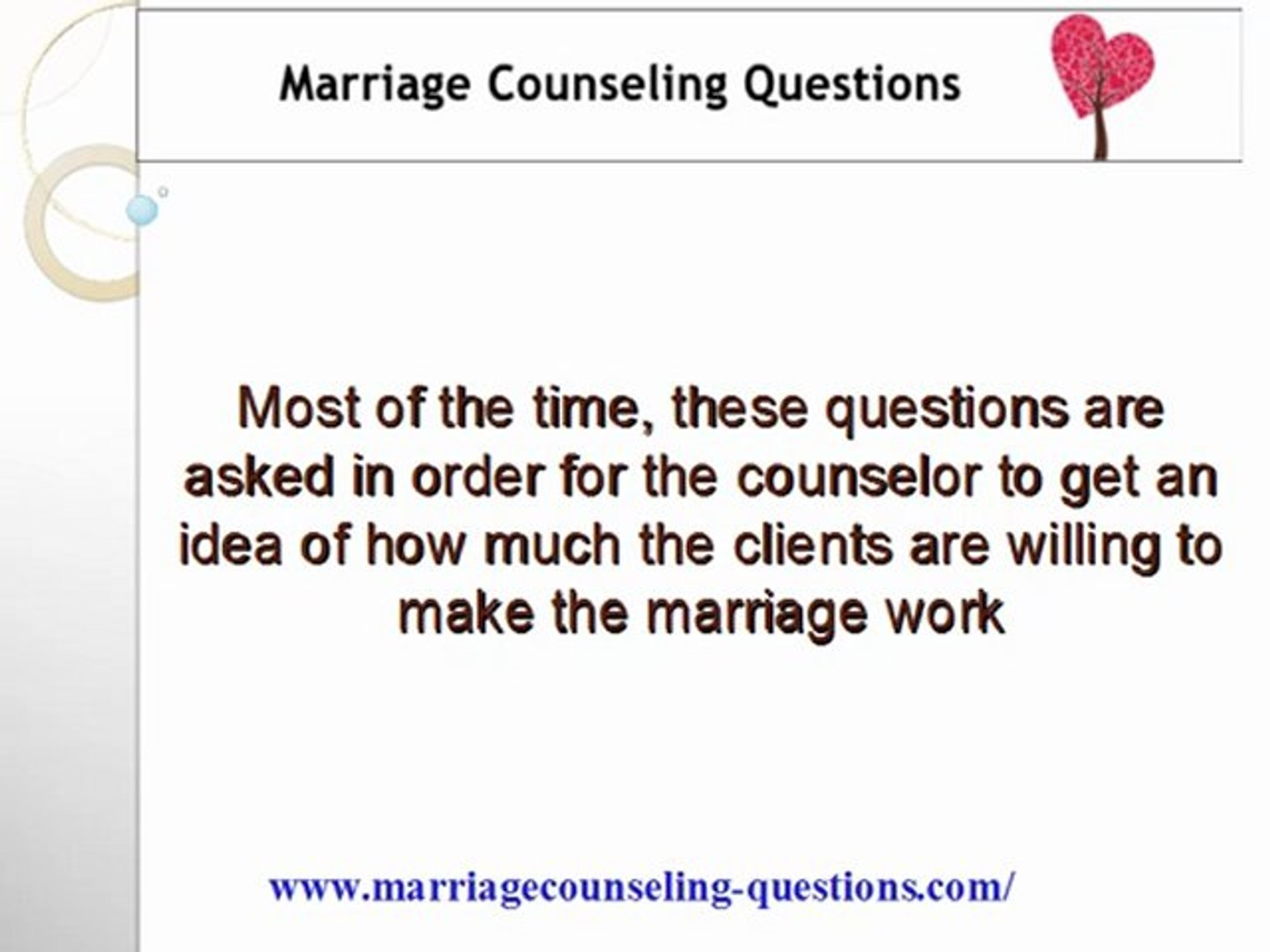 Marriage Counseling Questions

Most of the time, these questions are asked in order for the counselor to get an idea of how much the clients are willing to make the marriage work

www.marriagecounseling-questions.com/